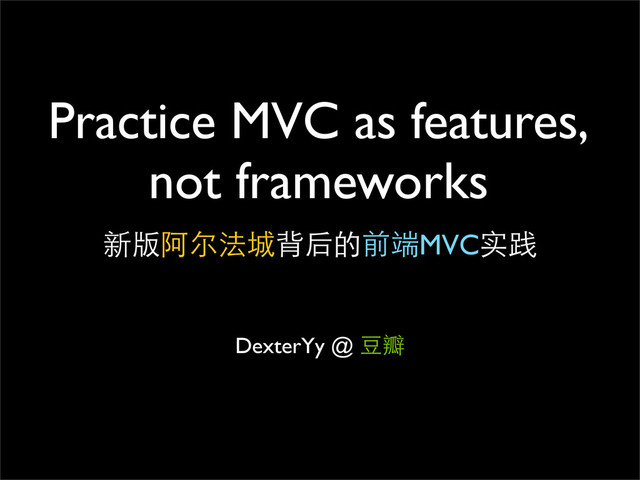 Practice MVC as features, not frameworks

新版阿尔法城背后的前端MVC实践

DexterYy @ 豆瓣